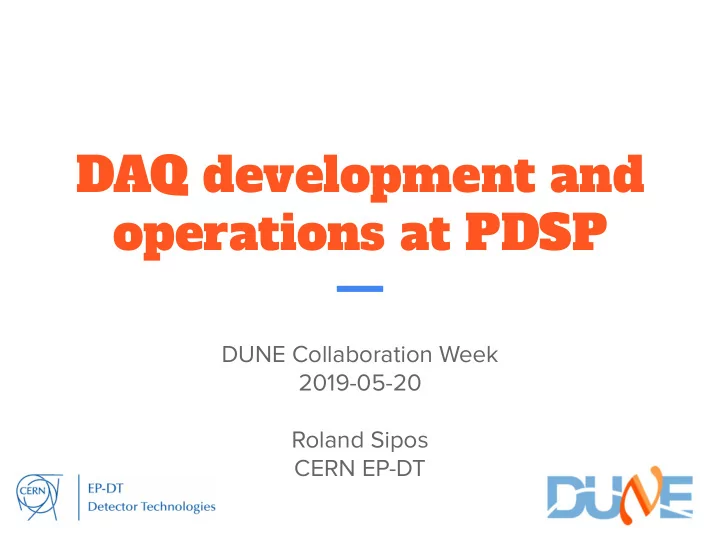 DAQ development and operations at PDSP

DUNE Collaboration Week
2019-05-20

Roland Sipos
CERN EP-DT

CERN

EP-DT
Detector Technologies

DUNE